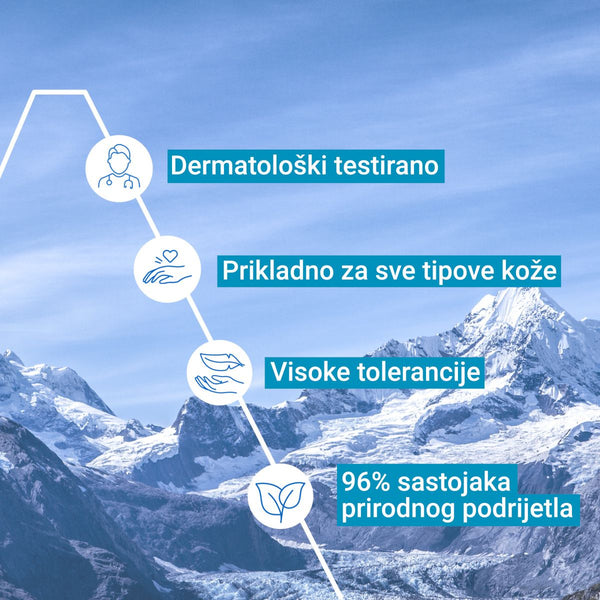 Dermatološki testirano

Prikladno za sve tipove kože

Visoke tolerancije

96% sastojaka prirodnog podrijetla